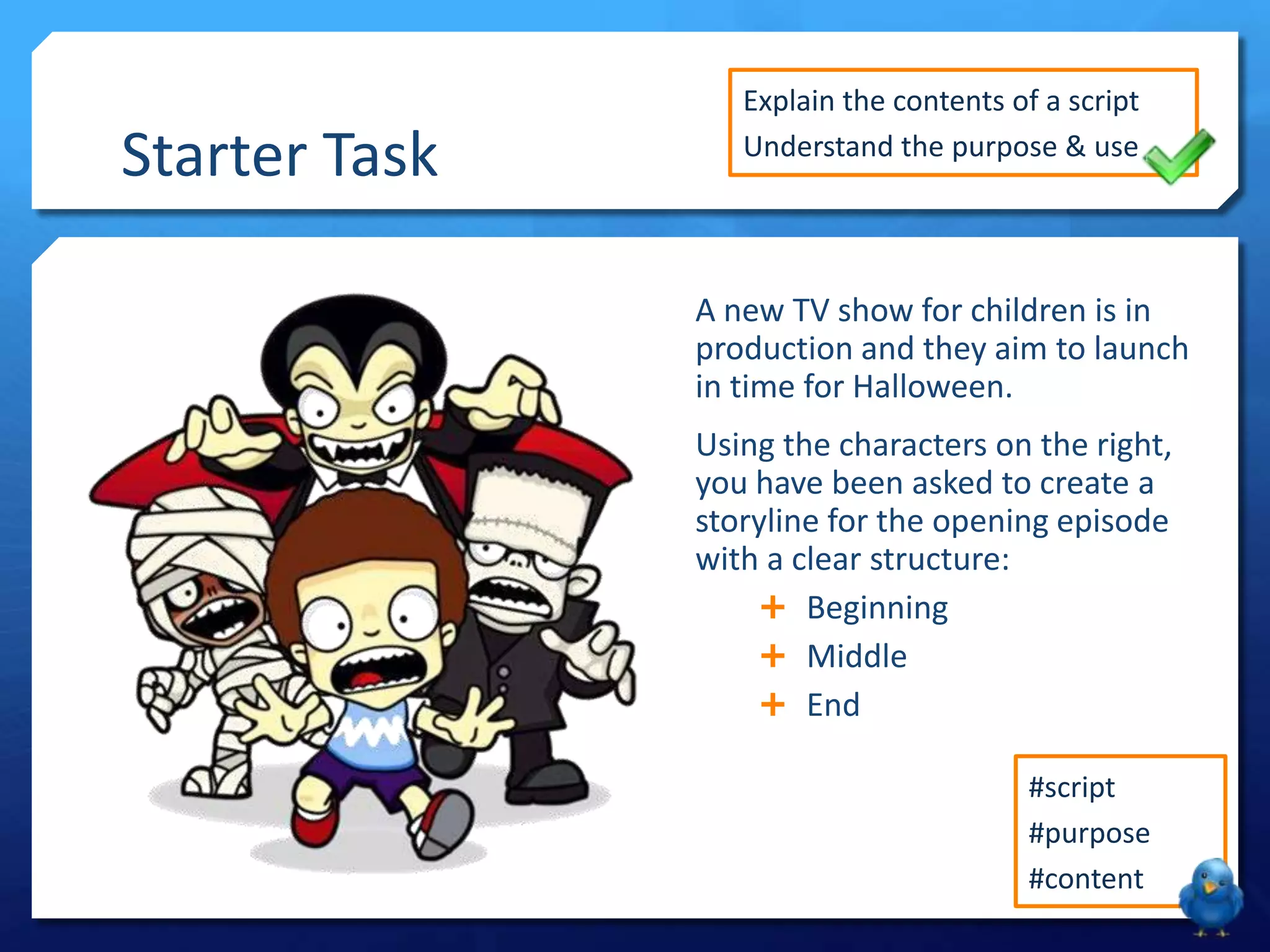 Starter Task

Explain the contents of a script
Understand the purpose & use

A new TV show for children is in production and they aim to launch in time for Halloween.

Using the characters on the right, you have been asked to create a storyline for the opening episode with a clear structure:

+ Beginning
+ Middle
+ End

#script
#purpose
#content